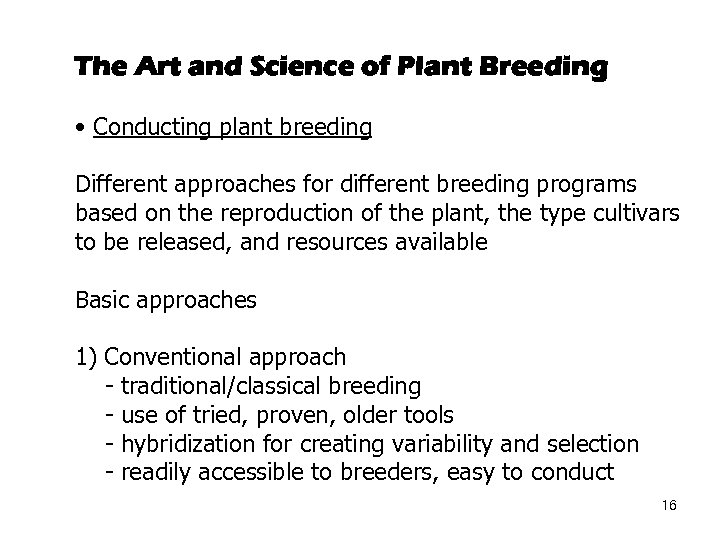 The Art and Science of Plant Breeding

• Conducting plant breeding

Different approaches for different breeding programs based on the reproduction of the plant, the type cultivars to be released, and resources available

Basic approaches

1) Conventional approach
- traditional/classical breeding
- use of tried, proven, older tools
- hybridization for creating variability and selection
- readily accessible to breeders, easy to conduct

16